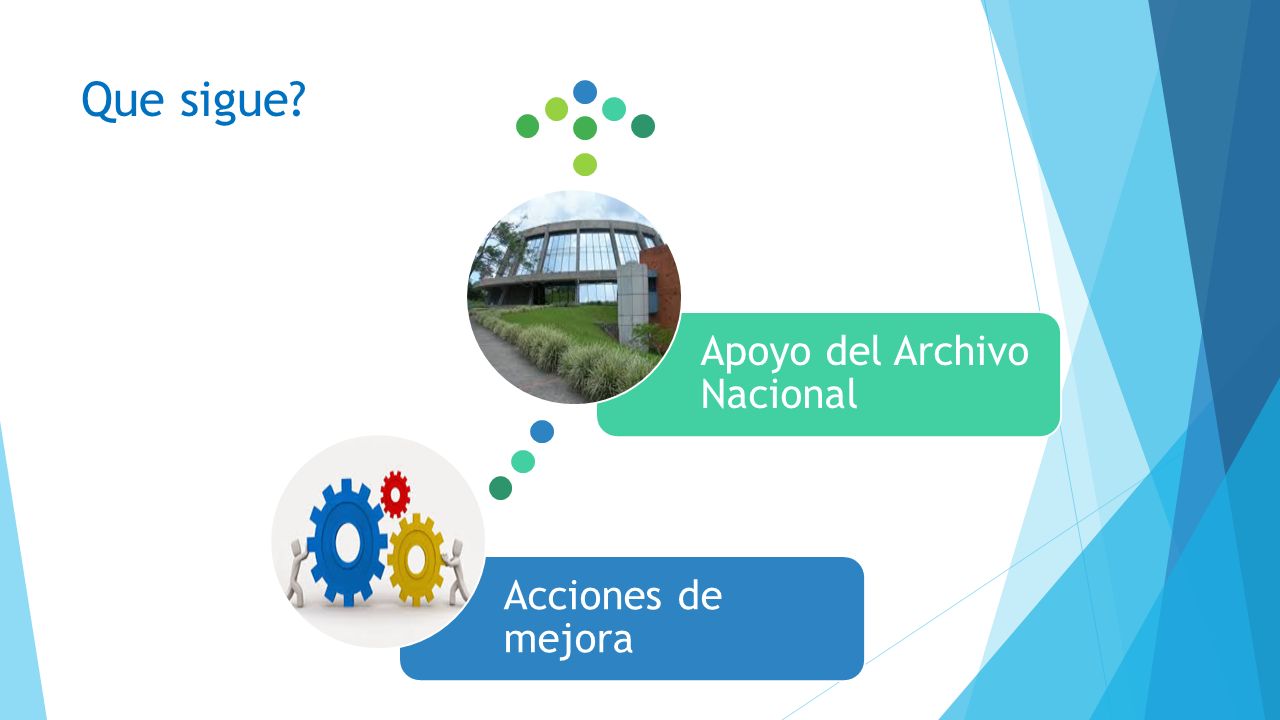 Que sigue?

Apoyo del Archivo Nacional

Acciones de mejora